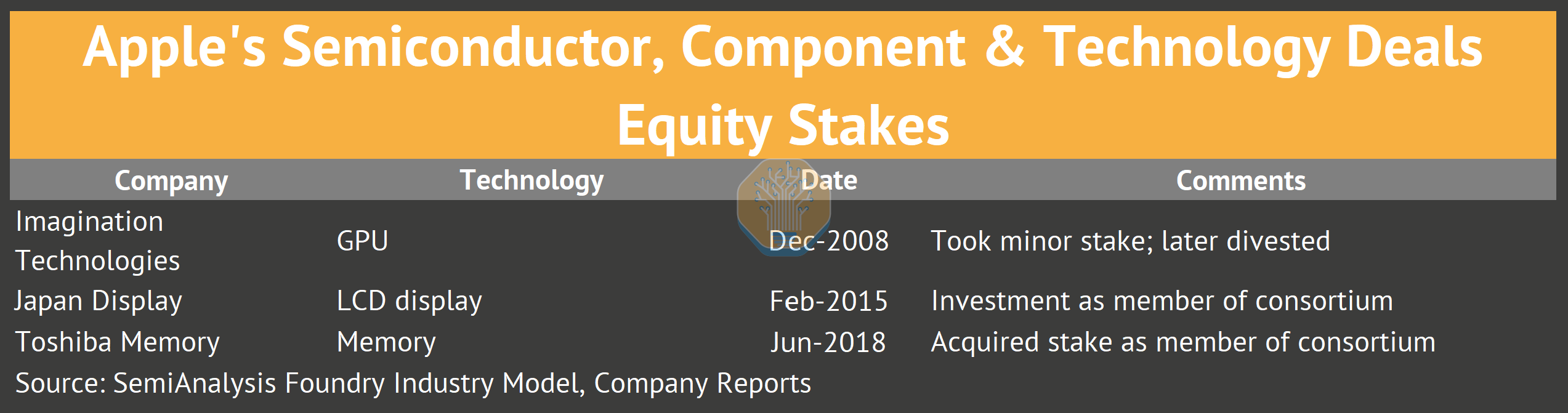 Apple's Semiconductor, Component & Technology Deals
Equity Stakes

| Company | Technology | Date | Comments |
|---|---|---|---|
| Imagination Technologies | GPU | Dec-2008 | Took minor stake; later divested |
| Japan Display | LCD display | Feb-2015 | Investment as member of consortium |
| Toshiba Memory | Memory | Jun-2018 | Acquired stake as member of consortium |

Source: SemiAnalysis Foundry Industry Model, Company Reports